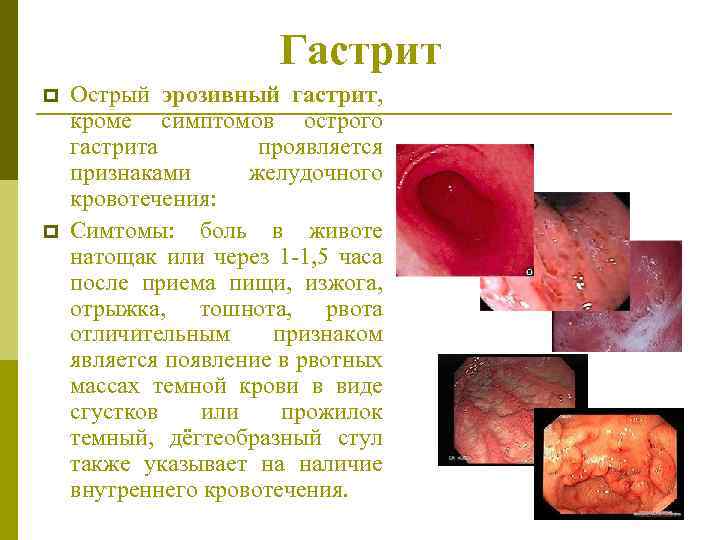 Гастрит

Острый эрозивный гастрит, кроме симптомов острого гастрита проявляется признаками желудочного кровотечения:

Симтомы: боль в животе натощак или через 1-1,5 часа после приема пищи, изжога, отрыжка, тошнота, рвота отличительным признаком является появление в рвотных массах темной крови в виде сгустков или прожилок темный, дёгтеобразный стул также указывает на наличие внутреннего кровотечения.